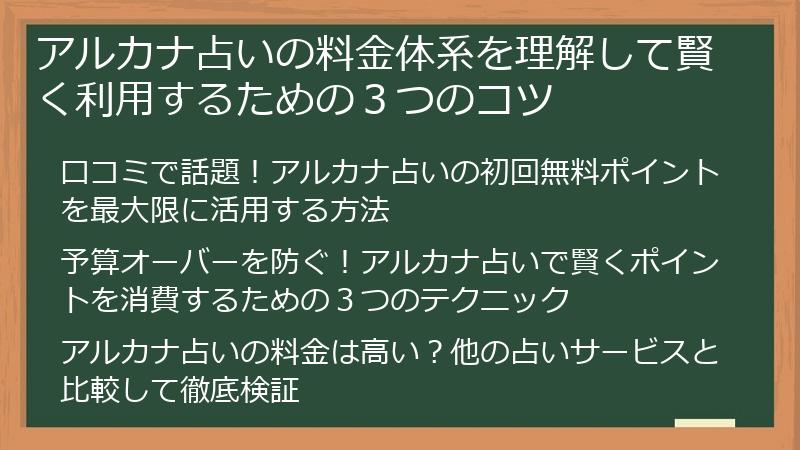 アルカナ占いの料金体系を理解して賢く利用するための３つのコツ

口コミで話題！アルカナ占いの初回無料ポイントを最大限に活用する方法

予算オーバーを防ぐ！アルカナ占いで賢くポイントを消費するための３つのテクニック

アルカナ占いの料金は高い？他の占いサービスと比較して徹底検証